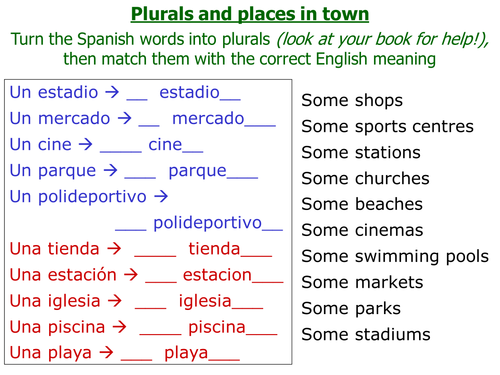 Plurals and places in town

Turn the Spanish words into plurals (look at your book for help!), then match them with the correct English meaning

Un estadio → __ estadio__
Un mercado → __ mercado___
Un cine → ____ cine__
Un parque → ___ parque___
Un polideportivo → ___ polideportivo__
Una tienda → ____ tienda___
Una estación → ___ estacion___
Una iglesia → ___ iglesia___
Una piscina → ____ piscina___
Una playa → ___ playa___

Some shops
Some sports centres
Some stations
Some churches
Some beaches
Some cinemas
Some swimming pools
Some markets
Some parks
Some stadiums